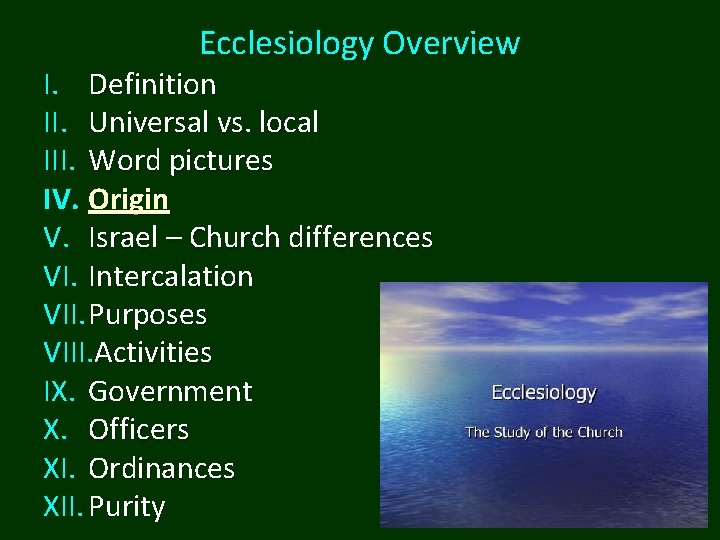 Ecclesiology Overview

I. Definition
II. Universal vs. local
III. Word pictures
IV. Origin
V. Israel – Church differences
VI. Intercalation
VII. Purposes
VIII. Activities
IX. Government
X. Officers
XI. Ordinances
XII. Purity

Ecclesiology
The Study of the Church